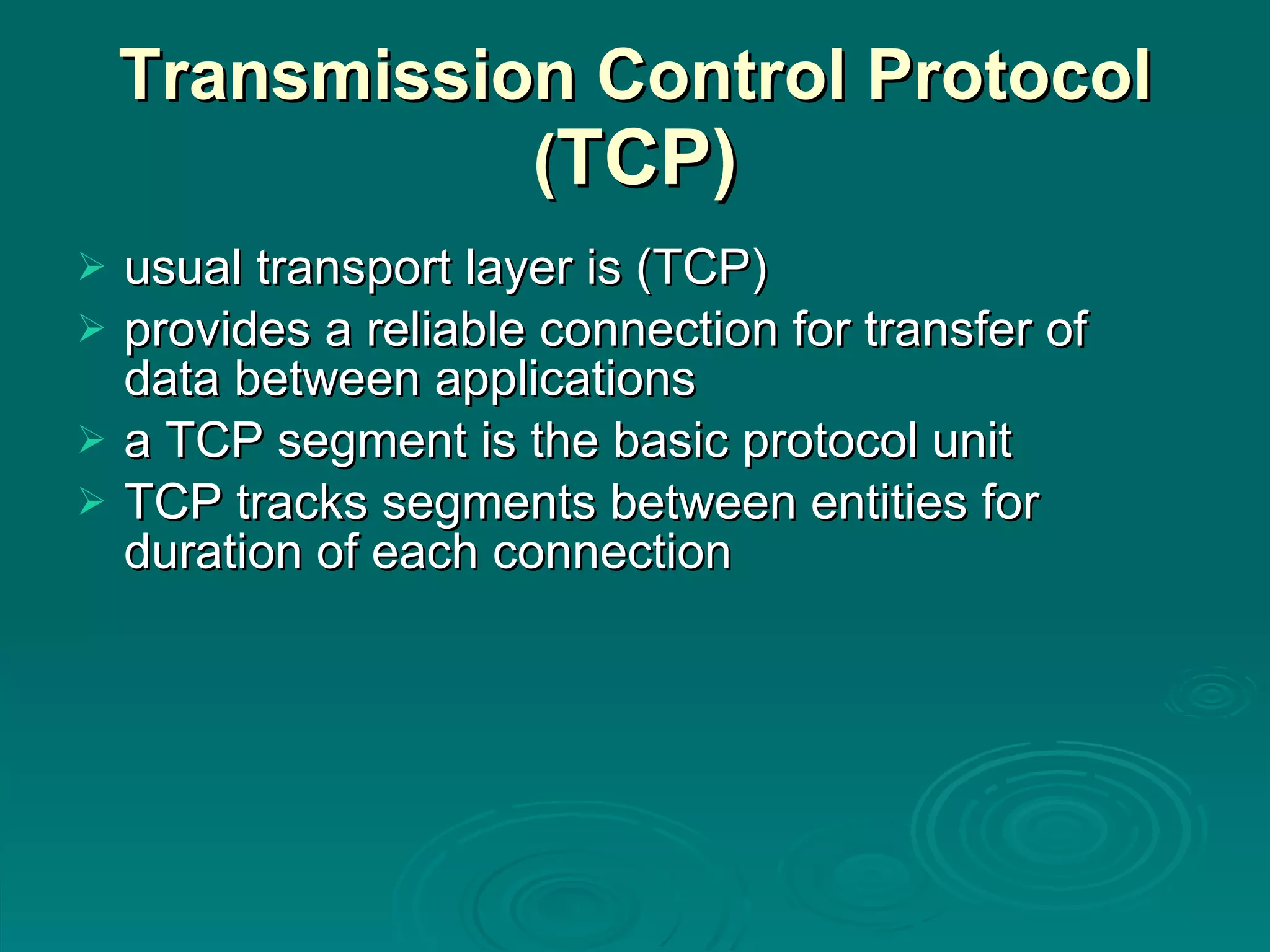 Transmission Control Protocol (TCP)

➢ usual transport layer is (TCP)
➢ provides a reliable connection for transfer of data between applications
➢ a TCP segment is the basic protocol unit
➢ TCP tracks segments between entities for duration of each connection